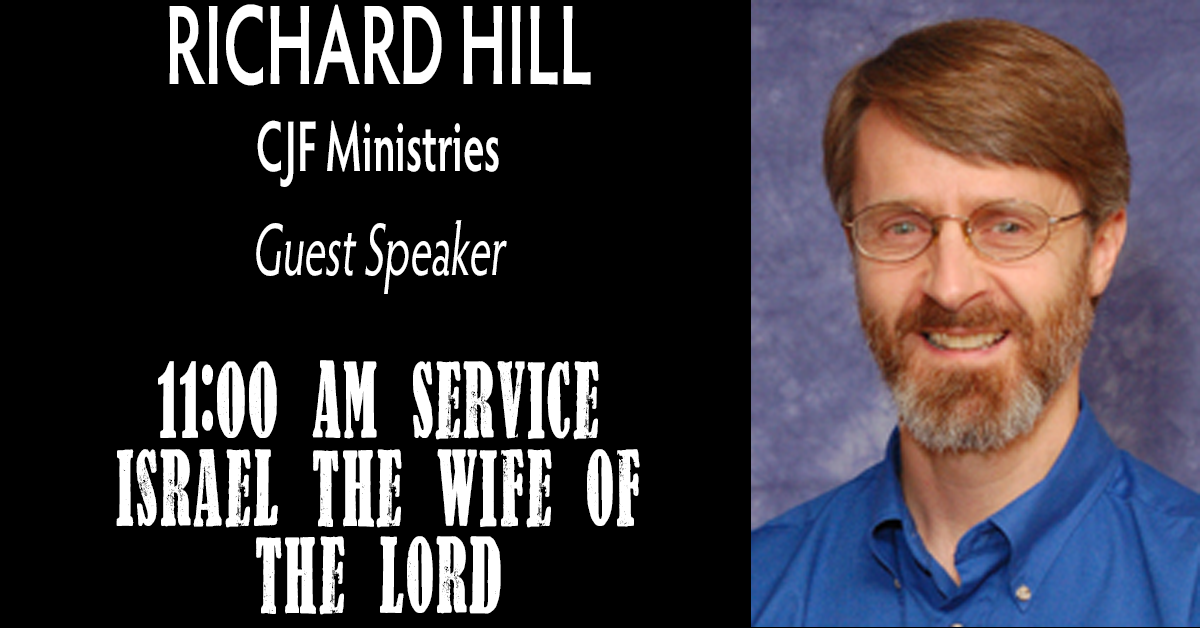 RICHARD HILL
CJF Ministries
Guest Speaker

11:00 AM SERVICE
ISRAEL THE WIFE OF THE LORD